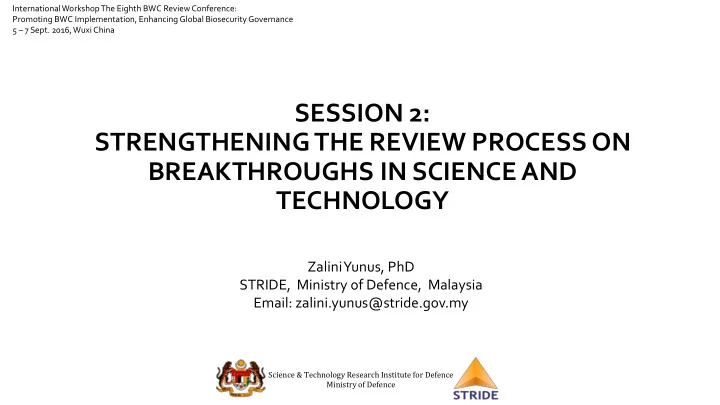 International Workshop The Eighth BWC Review Conference:
Promoting BWC Implementation, Enhancing Global Biosecurity Governance
5 – 7 Sept. 2016, Wuxi China

SESSION 2:
STRENGTHENING THE REVIEW PROCESS ON BREAKTHROUGHS IN SCIENCE AND TECHNOLOGY

Zalini Yunus, PhD
STRIDE, Ministry of Defence, Malaysia
Email: zalini.yunus@stride.gov.my

Science & Technology Research Institute for Defence
Ministry of Defence

STRIDE